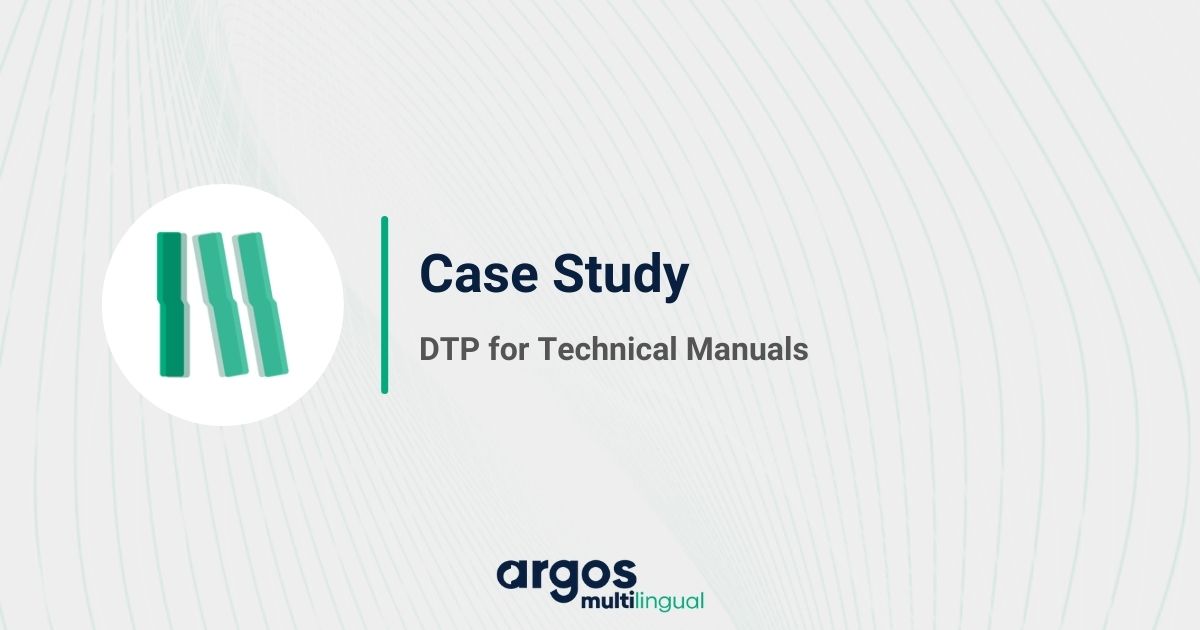 Case Study

DTP for Technical Manuals

argos
multilingual